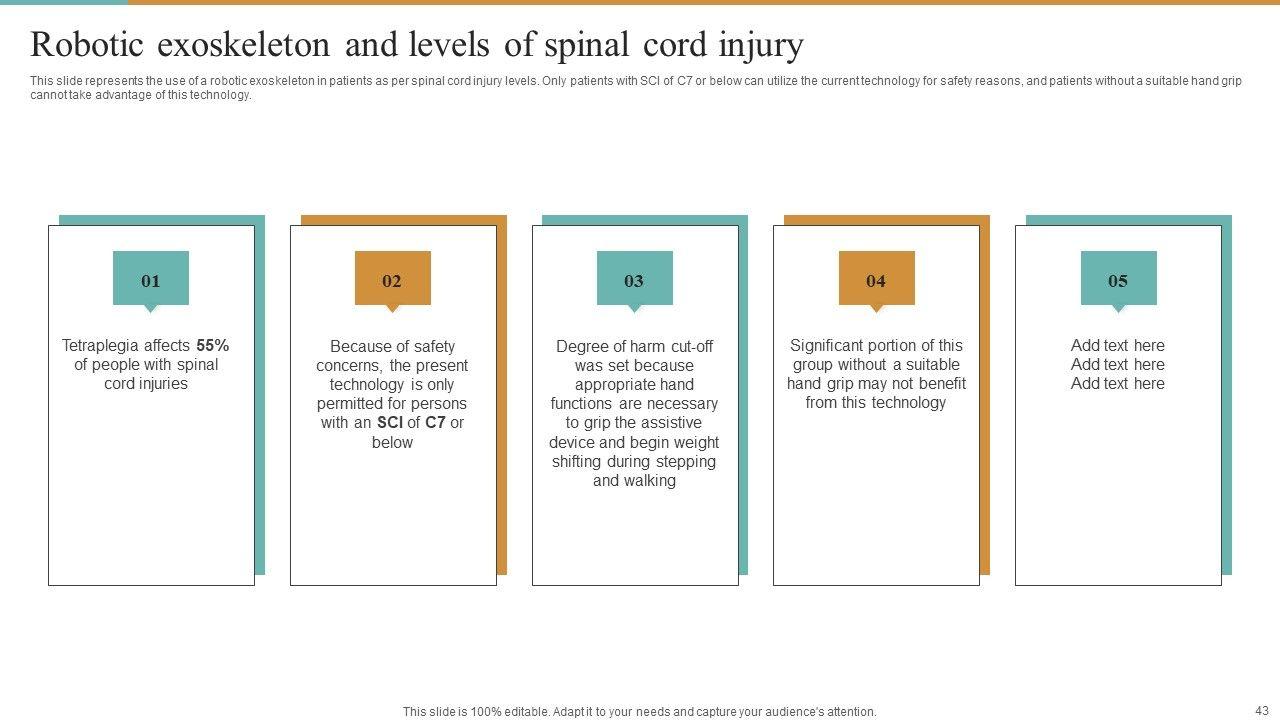 Robotic exoskeleton and levels of spinal cord injury

This slide represents the use of a robotic exoskeleton in patients as per spinal cord injury levels. Only patients with SCI of C7 or below can utilize the current technology for safety reasons, and patients without a suitable hand grip cannot take advantage of this technology.

01

Tetraplegia affects 55% of people with spinal cord injuries

02

Because of safety concerns, the present technology is only permitted for persons with an SCI of C7 or below

03

Degree of harm cut-off was set because appropriate hand functions are necessary to grip the assistive device and begin weight shifting during stepping and walking

04

Significant portion of this group without a suitable hand grip may not benefit from this technology

05

Add text here
Add text here
Add text here

This slide is 100% editable. Adapt it to your needs and capture your audience's attention.

43